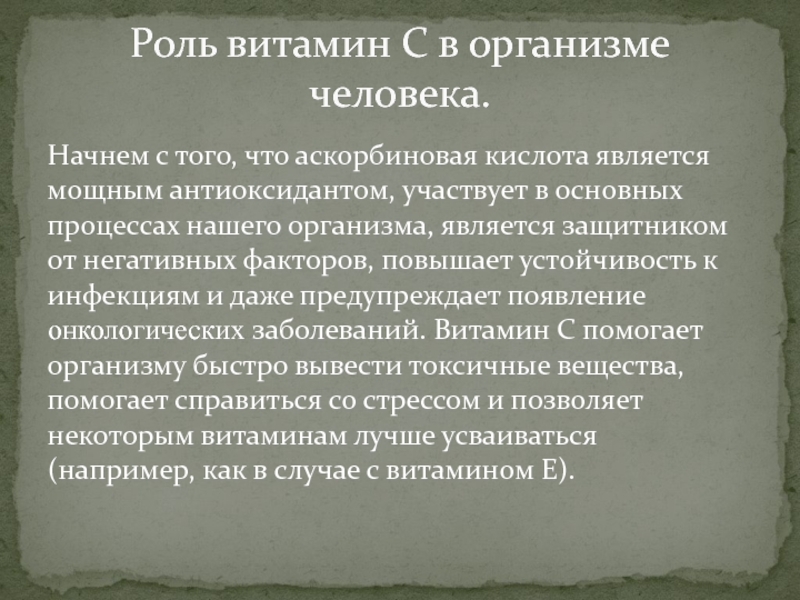 Роль витамин С в организме человека.

Начнем с того, что аскорбиновая кислота является мощным антиоксидантом, участвует в основных процессах нашего организма, является защитником от негативных факторов, повышает устойчивость к инфекциям и даже предупреждает появление онкологических заболеваний. Витамин С помогает организму быстро вывести токсичные вещества, помогает справиться со стрессом и позволяет некоторым витаминам лучше усваиваться (например, как в случае с витамином Е).